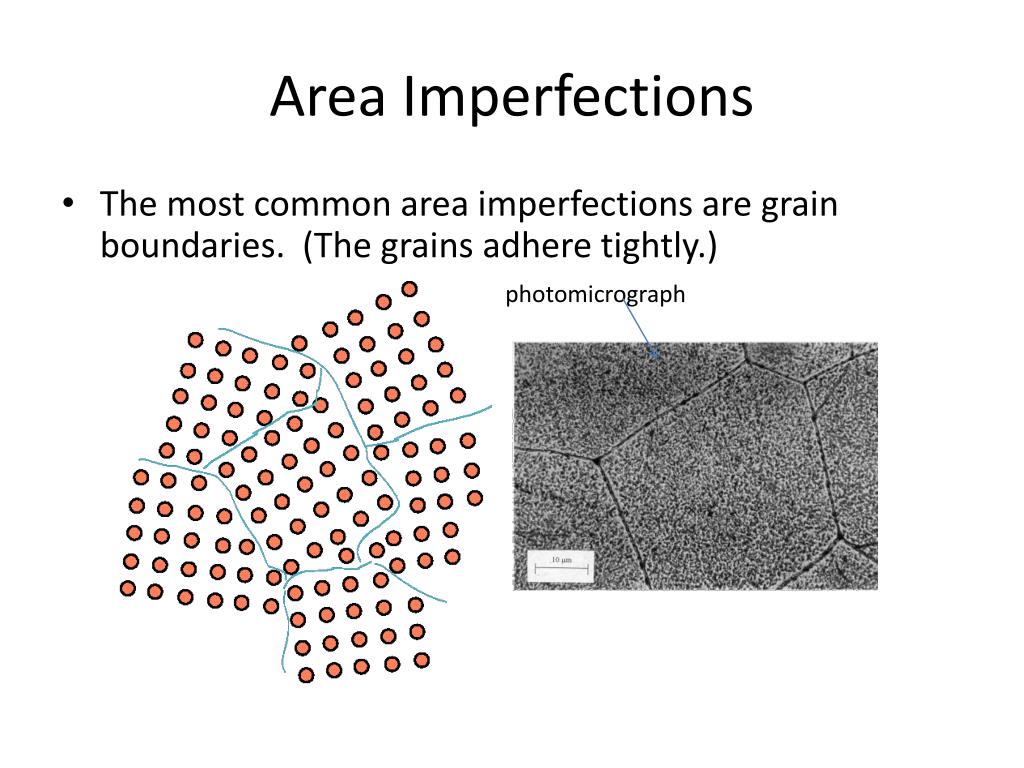 Area Imperfections

• The most common area imperfections are grain boundaries. (The grains adhere tightly.)

photomicrograph

10 μm